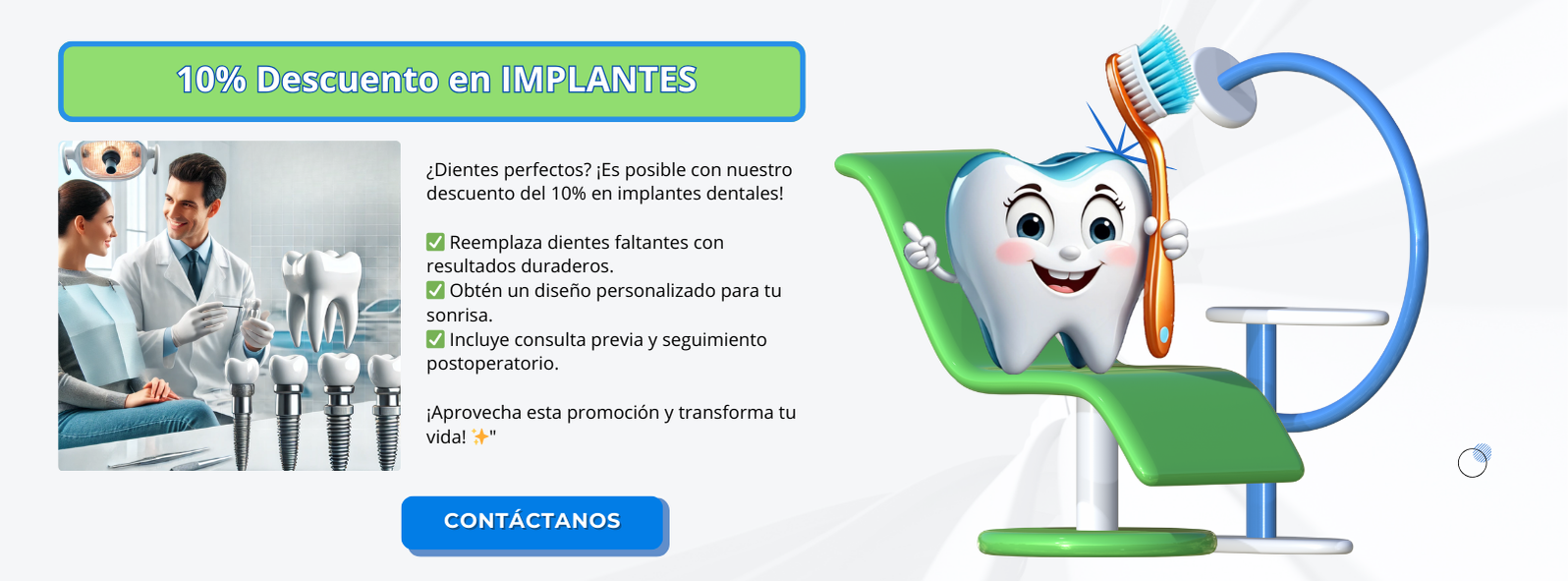 10% Descuento en IMPLANTES

¿Dientes perfectos? ¡Es posible con nuestro descuento del 10% en implantes dentales!

✅ Reemplaza dientes faltantes con resultados duraderos.
✅ Obtén un diseño personalizado para tu sonrisa.
✅ Incluye consulta previa y seguimiento postoperatorio.

¡Aprovecha esta promoción y transforma tu vida! ✨"

CONTÁCTANOS